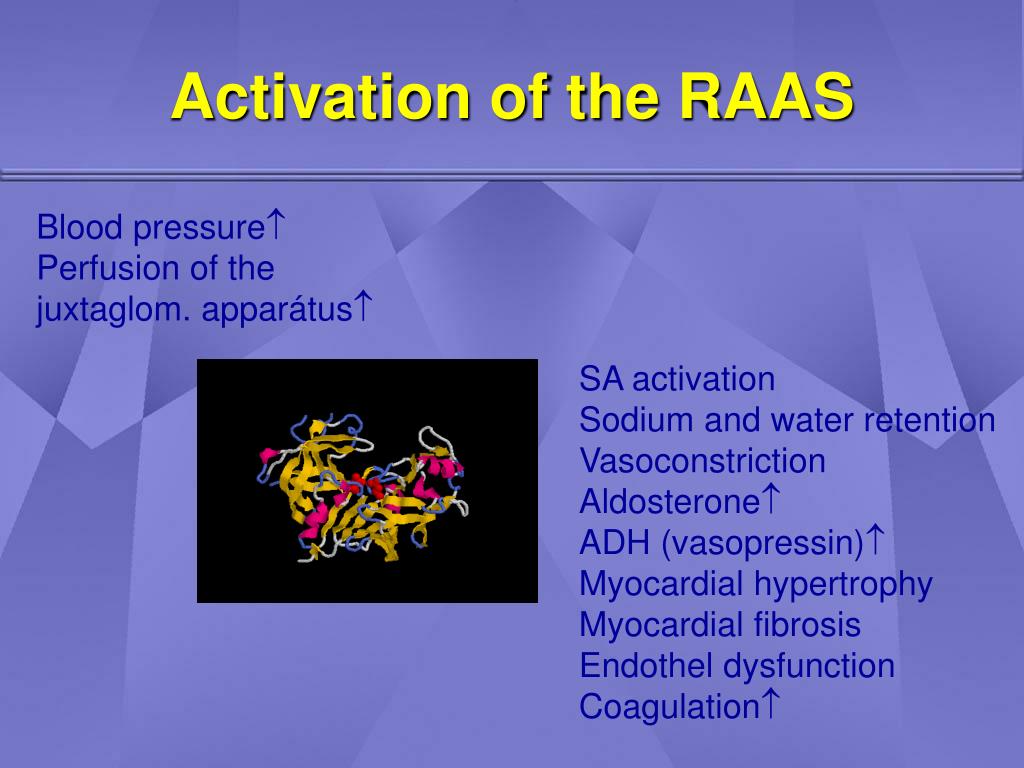 Activation of the RAAS

Blood pressure↑
Perfusion of the juxtaglom. apparátus↑

SA activation
Sodium and water retention
Vasoconstriction
Aldosterone↑
ADH (vasopressin)↑
Myocardial hypertrophy
Myocardial fibrosis
Endothel dysfunction
Coagulation↑